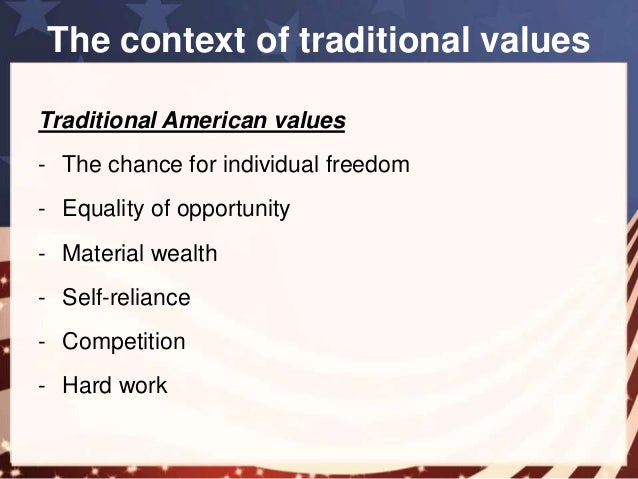 The context of traditional values

Traditional American values

- The chance for individual freedom
- Equality of opportunity
- Material wealth
- Self-reliance
- Competition
- Hard work